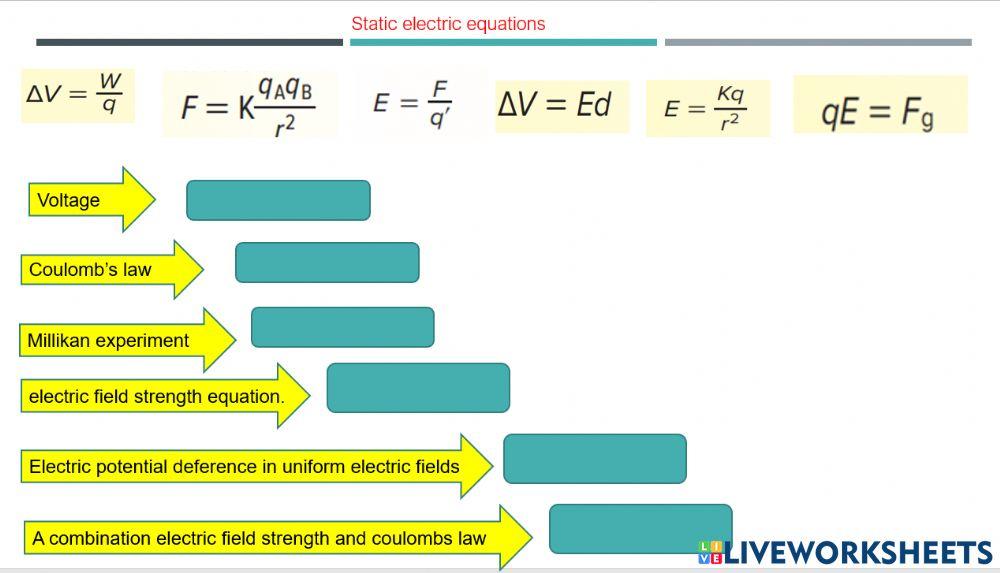 Static electric equations

$\Delta V = \frac{W}{q}$

$F = K\frac{q_A q_B}{r^2}$

$E = \frac{F}{q'}$

$\Delta V = Ed$

$E = \frac{Kq}{r^2}$

$qE = F_g$

Voltage

Coulomb's law

Millikan experiment

electric field strength equation.

Electric potential deference in uniform electric fields

A combination electric field strength and coulombs law

LIVEWORKSHEETS